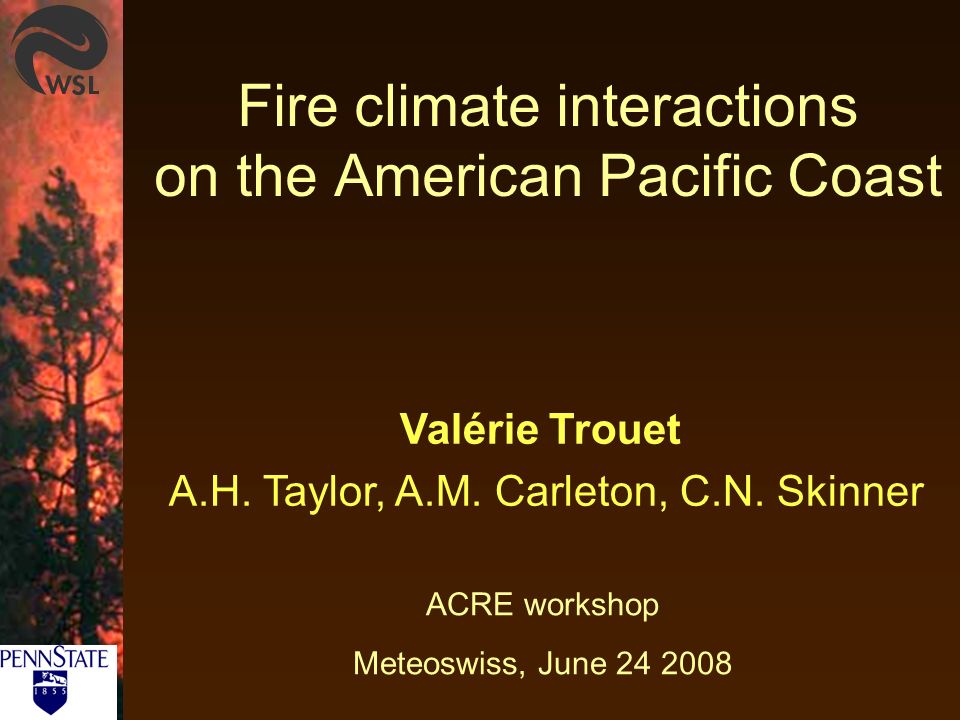 WSL

Fire climate interactions on the American Pacific Coast

Valérie Trouet

A.H. Taylor, A.M. Carleton, C.N. Skinner

ACRE workshop

Meteoswiss, June 24 2008

PENNSTATE

1855